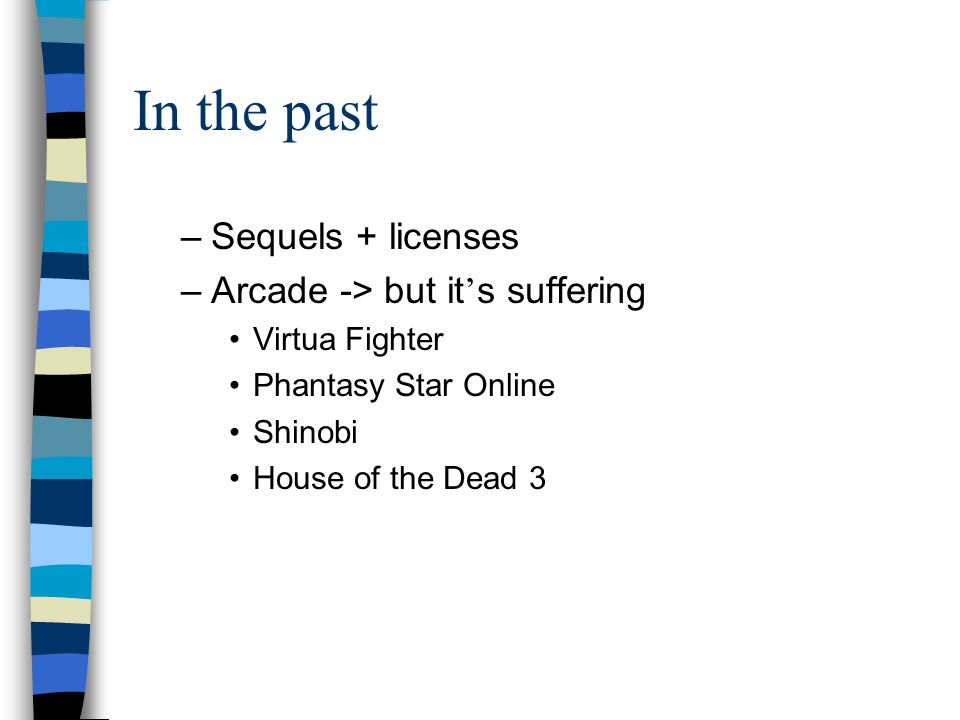 In the past

– Sequels + licenses
– Arcade -> but it’s suffering
• Virtua Fighter
• Phantasy Star Online
• Shinobi
• House of the Dead 3